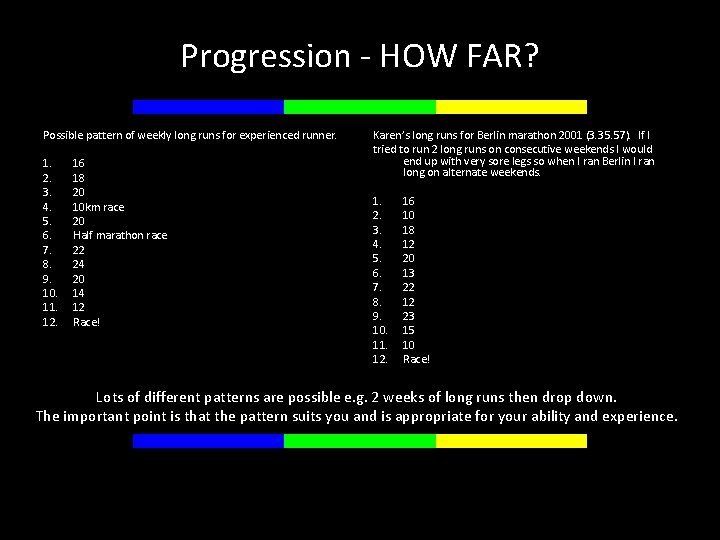 Progression - HOW FAR?

Possible pattern of weekly long runs for experienced runner.

1. 16
2. 18
3. 20
4. 10km race
5. 20
6. Half marathon race
7. 22
8. 24
9. 20
10. 14
11. 12
12. Race!

Karen's long runs for Berlin marathon 2001 (3.35.57). If I tried to run 2 long runs on consecutive weekends I would end up with very sore legs so when I ran Berlin I ran long on alternate weekends.

1. 16
2. 10
3. 18
4. 12
5. 20
6. 13
7. 22
8. 12
9. 23
10. 15
11. 10
12. Race!

Lots of different patterns are possible e.g. 2 weeks of long runs then drop down.
The important point is that the pattern suits you and is appropriate for your ability and experience.